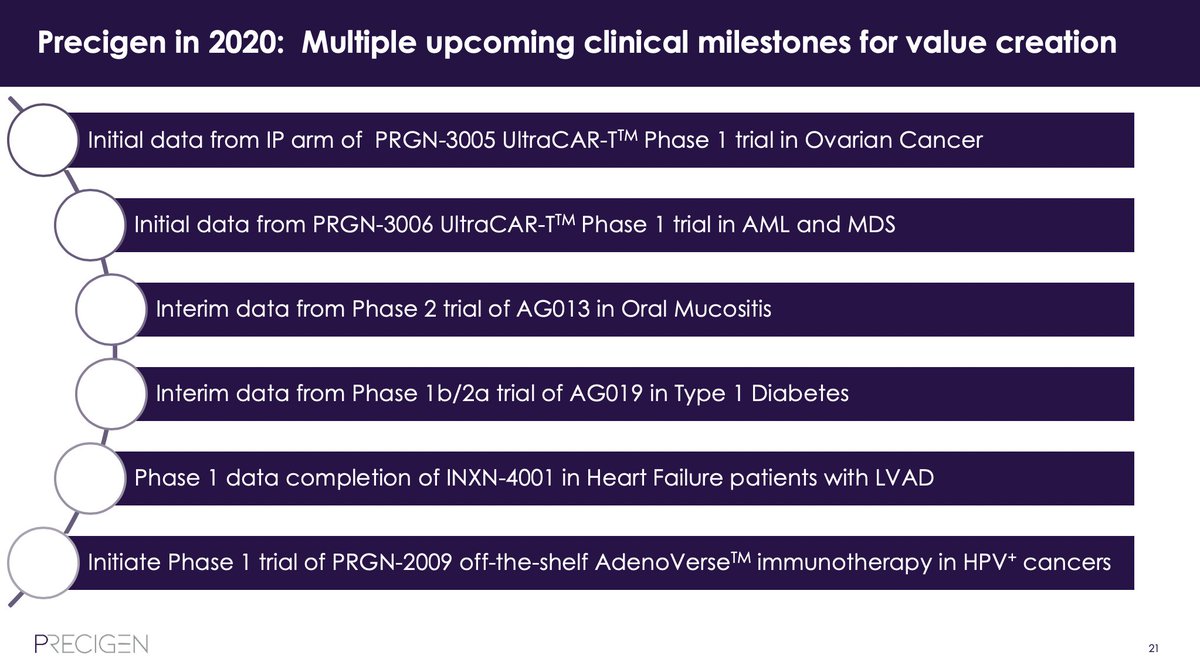 Precigen in 2020: Multiple upcoming clinical milestones for value creation

Initial data from IP arm of PRGN-3005 UltraCAR-T$^{TM}$ Phase 1 trial in Ovarian Cancer

Initial data from PRGN-3006 UltraCAR-T$^{TM}$ Phase 1 trial in AML and MDS

Interim data from Phase 2 trial of AG013 in Oral Mucositis

Interim data from Phase 1b/2a trial of AG019 in Type 1 Diabetes

Phase 1 data completion of INXN-4001 in Heart Failure patients with LVAD

Initiate Phase 1 trial of PRGN-2009 off-the-shelf AdenoVerse$^{TM}$ immunotherapy in HPV$^{+}$ cancers

PRECIGEN

21